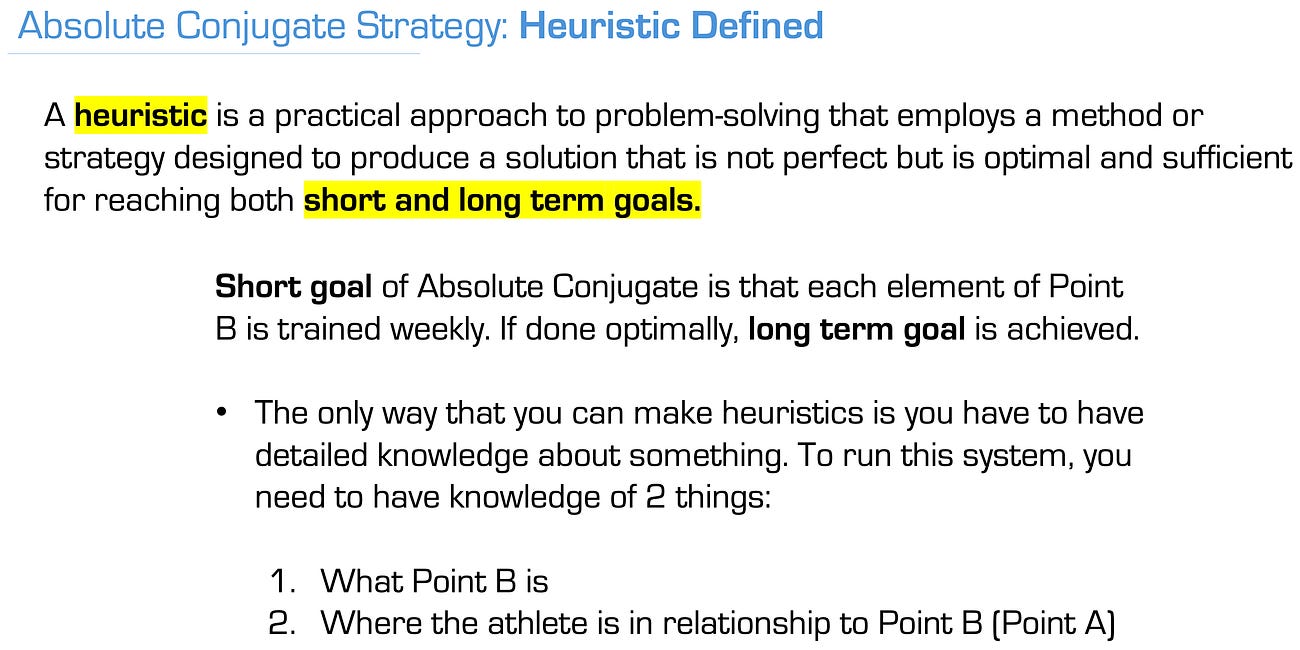 Absolute Conjugate Strategy: Heuristic Defined

A heuristic is a practical approach to problem-solving that employs a method or strategy designed to produce a solution that is not perfect but is optimal and sufficient for reaching both short and long term goals.

Short goal of Absolute Conjugate is that each element of Point B is trained weekly. If done optimally, long term goal is achieved.

• The only way that you can make heuristics is you have to have detailed knowledge about something. To run this system, you need to have knowledge of 2 things:

1. What Point B is
2. Where the athlete is in relationship to Point B (Point A)